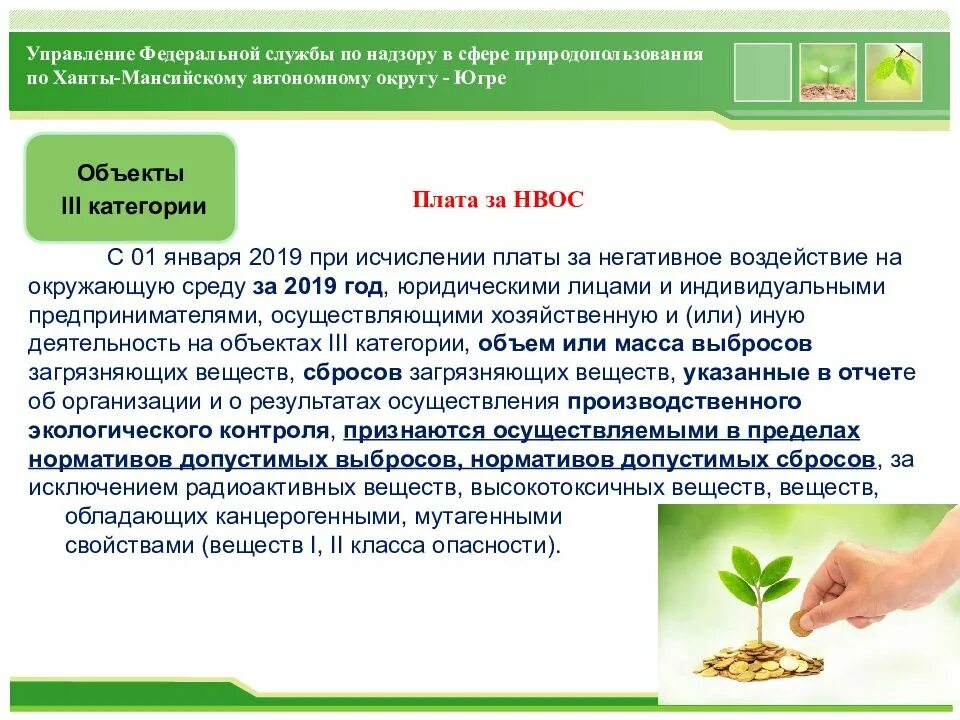 Управление Федеральной службы по надзору в сфере природопользования по Ханты-Мансийскому автономному округу - Югре

Объекты
III категории

Плата за НВОС

С 01 января 2019 при исчислении платы за негативное воздействие на окружающую среду за 2019 год, юридическими лицами и индивидуальными предпринимателями, осуществляющими хозяйственную и (или) иную деятельность на объектах III категории, объем или масса выбросов загрязняющих веществ, сбросов загрязняющих веществ, указанные в отчете об организации и о результатах осуществления производственного экологического контроля, признаются осуществляемыми в пределах нормативов допустимых выбросов, нормативов допустимых сбросов, за исключением радиоактивных веществ, высокотоксичных веществ, веществ, обладающих канцерогенными, мутагенными свойствами (веществ I, II класса опасности).